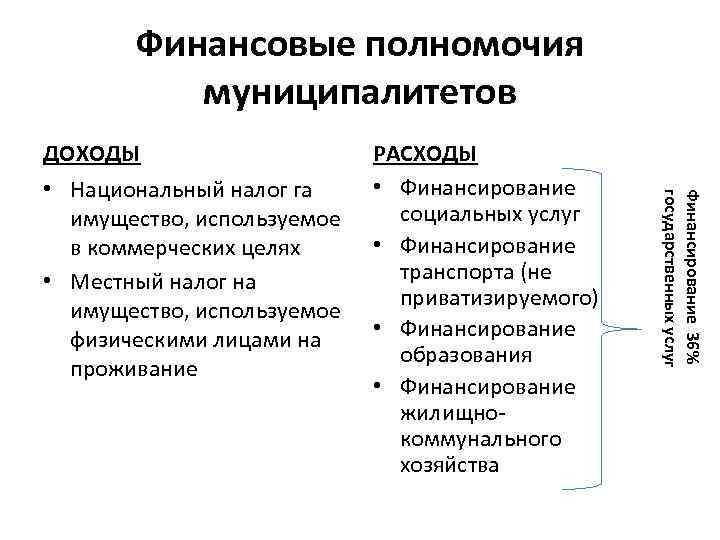 Финансовые полномочия муниципалитетов

ДОХОДЫ

• Национальный налог га имущество, используемое в коммерческих целях

• Местный налог на имущество, используемое физическими лицами на проживание

РАСХОДЫ

• Финансирование социальных услуг

• Финансирование транспорта (не приватизируемого)

• Финансирование образования

• Финансирование жилищно-коммунального хозяйства

Финансирование 36% государственных услуг